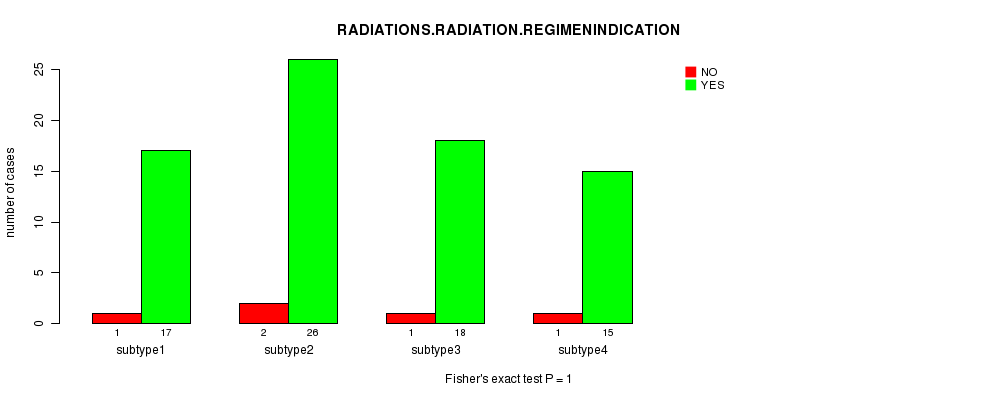 RADIATIONS.RADIATION.REGIMENINDICATION

NO
YES

number of cases

0
5
10
15
20
25

1 17
subtype1

2 26
subtype2

1 18
subtype3

1 15
subtype4

Fisher's exact test P = 1